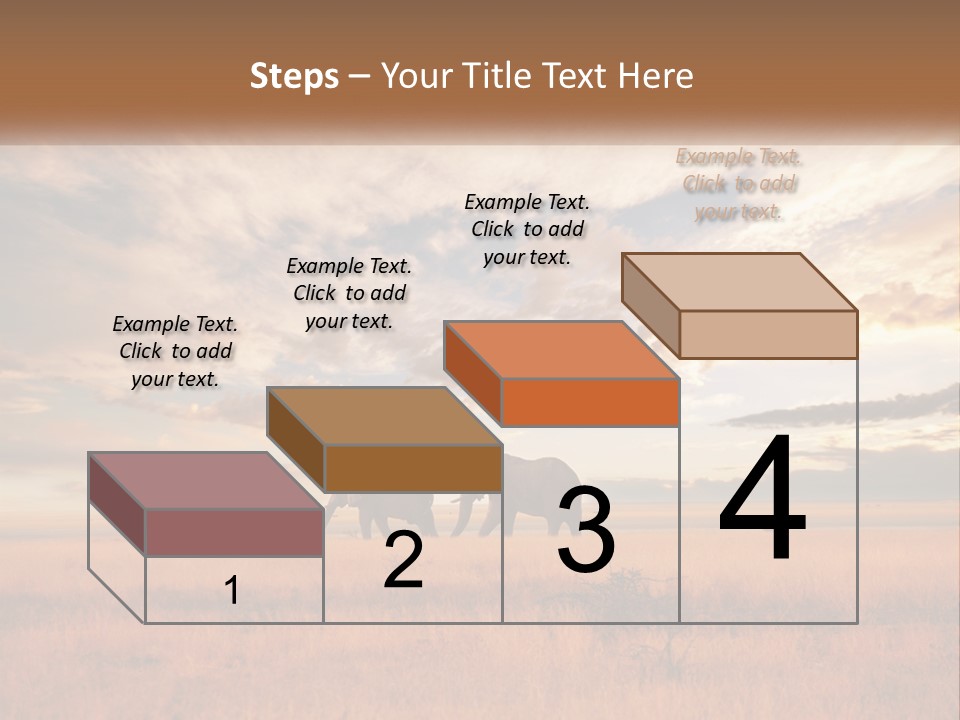 Steps – Your Title Text Here

Example Text. Click to add your text.

Example Text. Click to add your text.

Example Text. Click to add your text.

Example Text. Click to add your text.

1

2

3

4